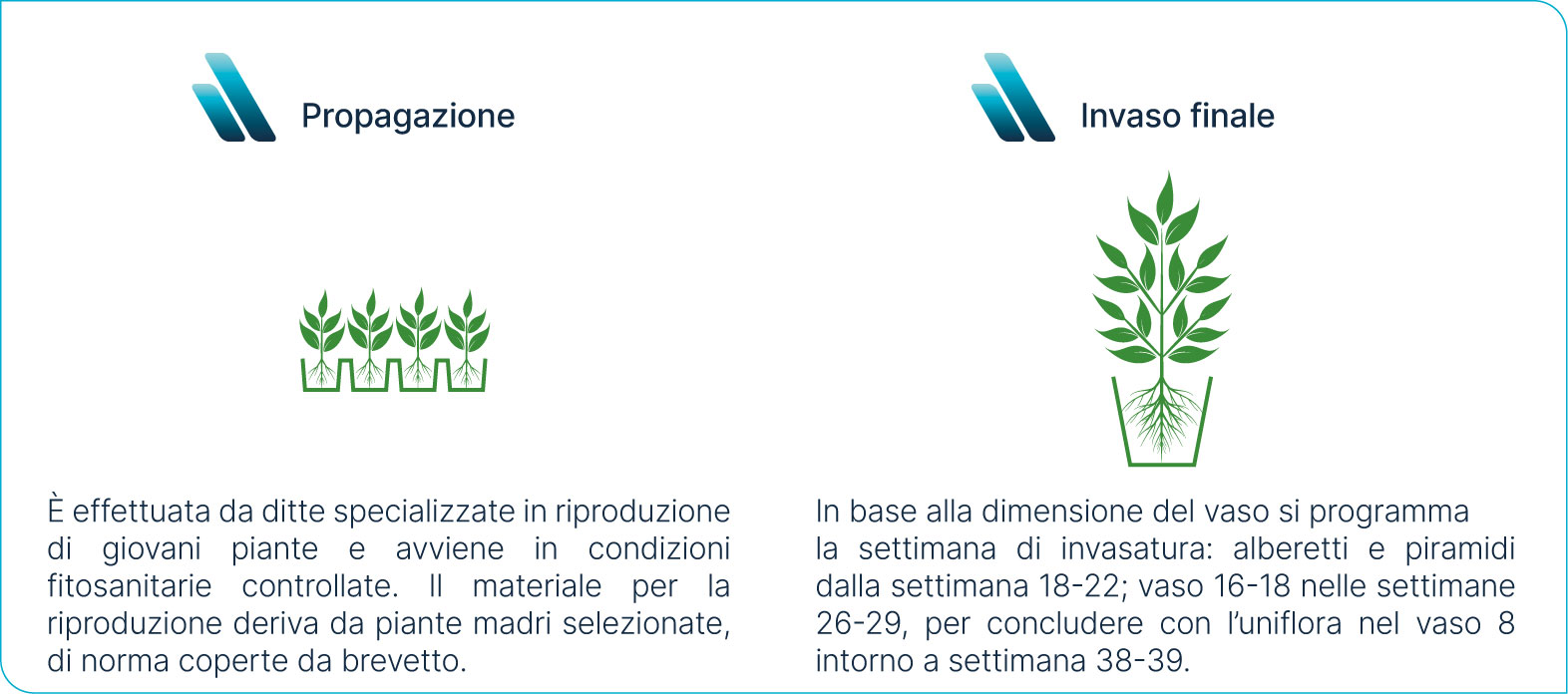 Propagazione

È effettuata da ditte specializzate in riproduzione di giovani piante e avviene in condizioni fitosanitarie controllate. Il materiale per la riproduzione deriva da piante madri selezionate, di norma coperte da brevetto.

Invaso finale

In base alla dimensione del vaso si programma la settimana di invasatura: alberetti e piramidi dalla settimana 18-22; vaso 16-18 nelle settimane 26-29, per concludere con l'uniflora nel vaso 8 intorno a settimana 38-39.